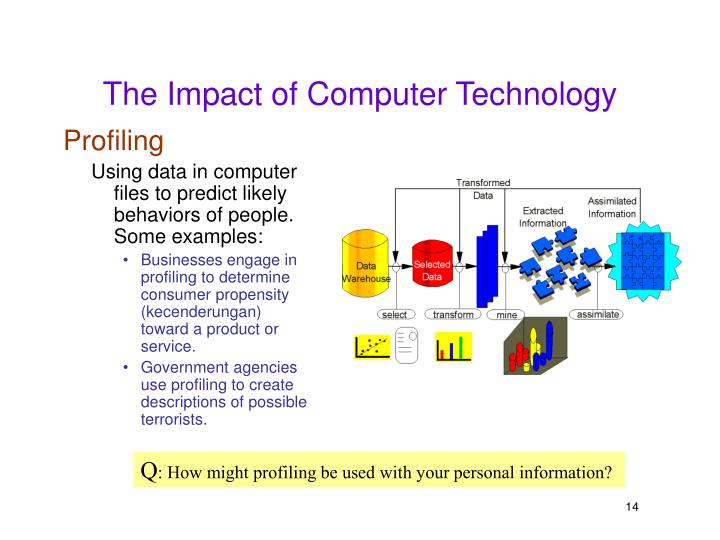 The Impact of Computer Technology

Profiling

Using data in computer files to predict likely behaviors of people. Some examples:

• Businesses engage in profiling to determine consumer propensity (kecenderungan) toward a product or service.
• Government agencies use profiling to create descriptions of possible terrorists.

Transformed Data

Extracted Information

Assimilated Information

Data Warehouse

Selected Data

select

transform

mine

assimilate

Q: How might profiling be used with your personal information?

14